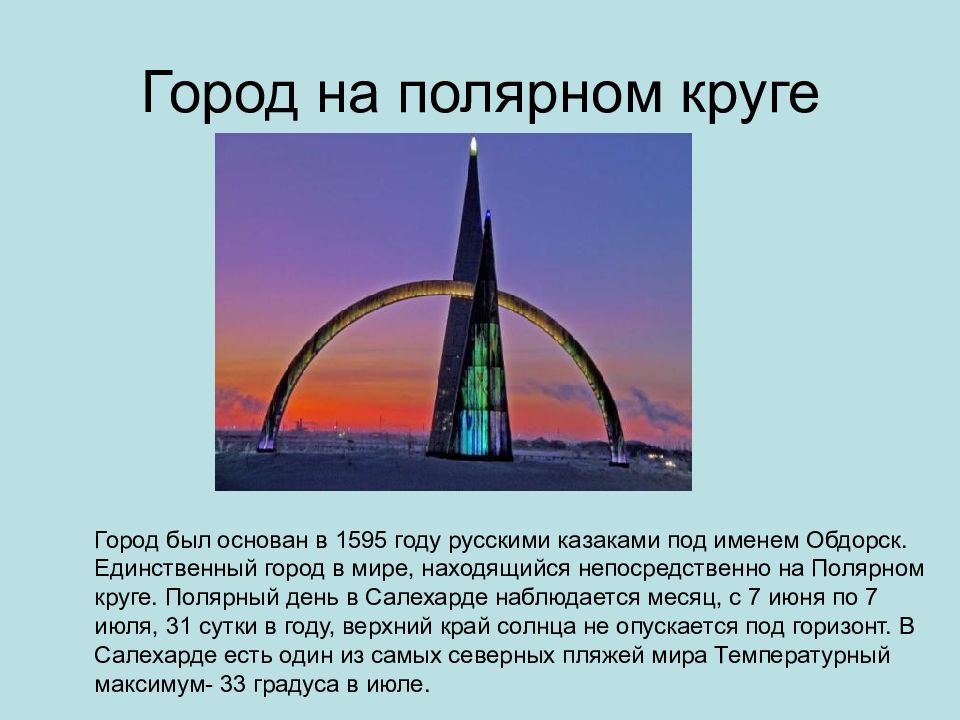 Город на полярном круге

Город был основан в 1595 году русскими казаками под именем Обдорск. Единственный город в мире, находящийся непосредственно на Полярном круге. Полярный день в Салехарде наблюдается месяц, с 7 июня по 7 июля, 31 сутки в году, верхний край солнца не опускается под горизонт. В Салехарде есть один из самых северных пляжей мира Температурный максимум- 33 градуса в июле.